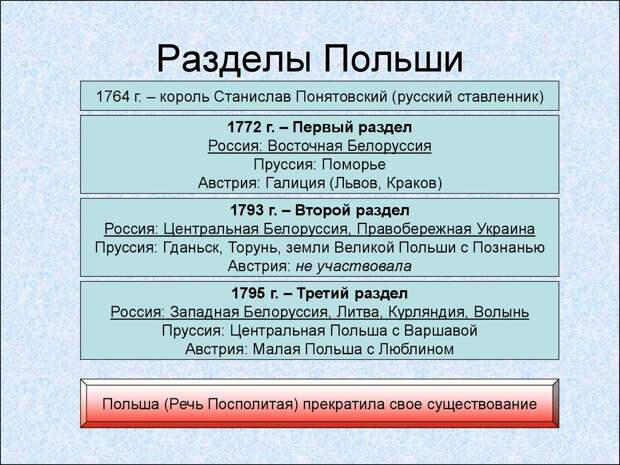 Разделы Польши

1764 г. – король Станислав Понятовский (русский ставленник)

1772 г. – Первый раздел
Россия: Восточная Белоруссия
Пруссия: Поморье
Австрия: Галиция (Львов, Краков)

1793 г. – Второй раздел
Россия: Центральная Белоруссия, Правобережная Украина
Пруссия: Гданьск, Торунь, земли Великой Польши с Познанью
Австрия: не участвовала

1795 г. – Третий раздел
Россия: Западная Белоруссия, Литва, Курляндия, Волынь
Пруссия: Центральная Польша с Варшавой
Австрия: Малая Польша с Люблином

Польша (Речь Посполитая) прекратила свое существование